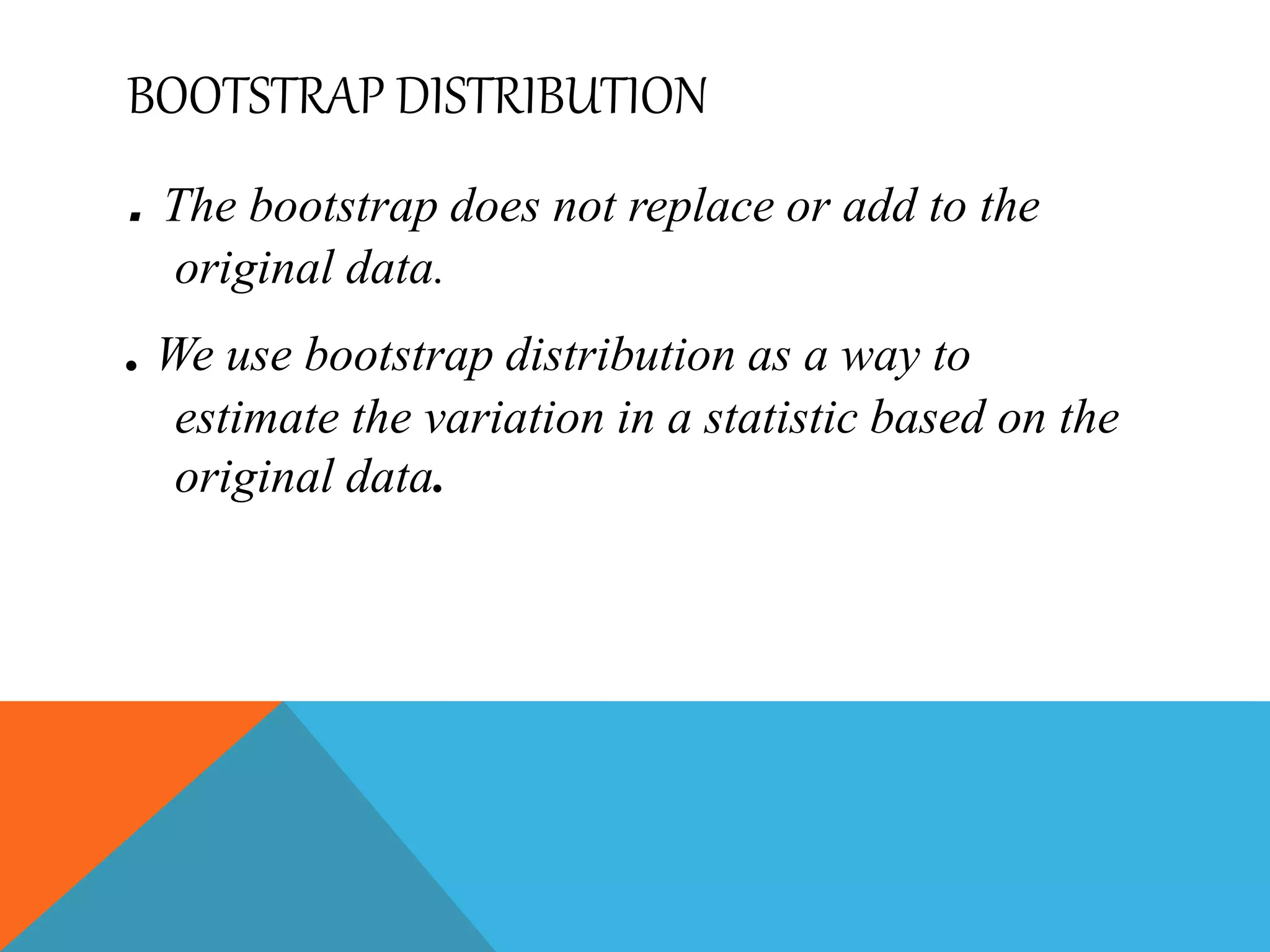 BOOTSTRAP DISTRIBUTION

. The bootstrap does not replace or add to the original data.

. We use bootstrap distribution as a way to estimate the variation in a statistic based on the original data.